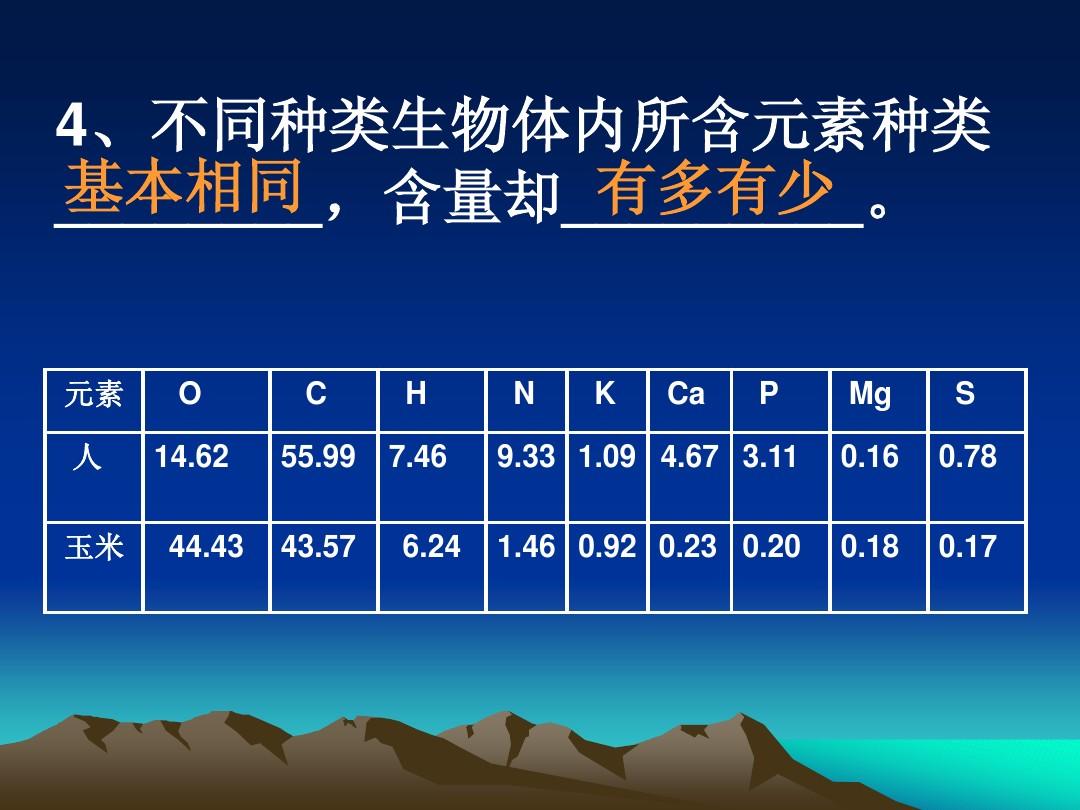 4、不同种类生物体内所含元素种类基本相同，含量却有多有少。

| 元素 | O | C | H | N | K | Ca | P | Mg | S |
|---|---|---|---|---|---|---|---|---|---|
| 人 | 14.62 | 55.99 | 7.46 | 9.33 | 1.09 | 4.67 | 3.11 | 0.16 | 0.78 |
| 玉米 | 44.43 | 43.57 | 6.24 | 1.46 | 0.92 | 0.23 | 0.20 | 0.18 | 0.17 |